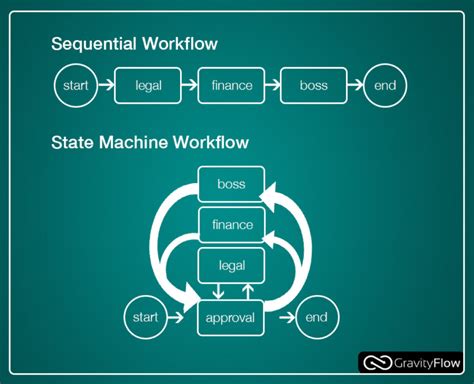 Sequential Workflow

start

legal

finance

boss

end

State Machine Workflow

boss

finance

legal

start

approval

end

GravityFlow